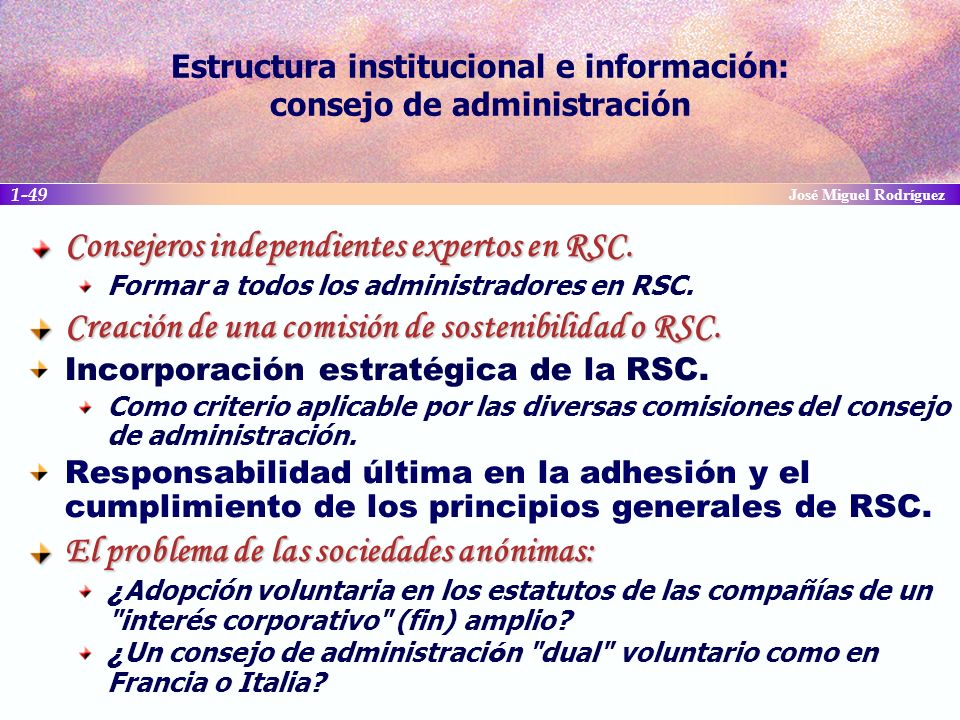 Estructura institucional e información: consejo de administración

1-49

José Miguel Rodríguez

Consejeros independientes expertos en RSC.

Formar a todos los administradores en RSC.

Creación de una comisión de sostenibilidad o RSC.

Incorporación estratégica de la RSC.

Como criterio aplicable por las diversas comisiones del consejo de administración.

Responsabilidad última en la adhesión y el cumplimiento de los principios generales de RSC.

El problema de las sociedades anónimas:

¿Adopción voluntaria en los estatutos de las compañías de un "interés corporativo" (fin) amplio?

¿Un consejo de administración "dual" voluntario como en Francia o Italia?